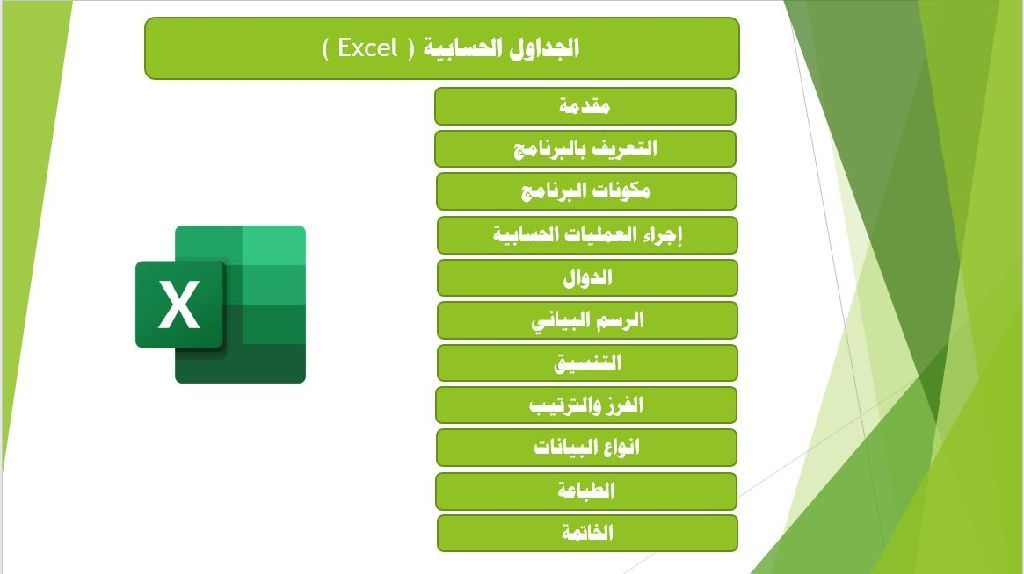 الجداول الحسابية ( Excel )

مقدمة

التعريف بالبرنامج

مكونات البرنامج

إجراء العمليات الحسابية

الدوال

الرسم البياني

التنسيق

الفرز والترتيب

انواع البيانات

الطباعة

الخاتمة

X